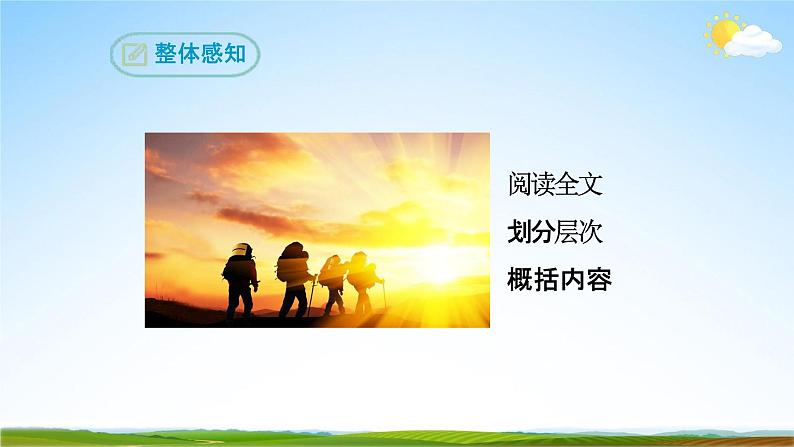 整体感知

阅读全文

划分层次

概括内容